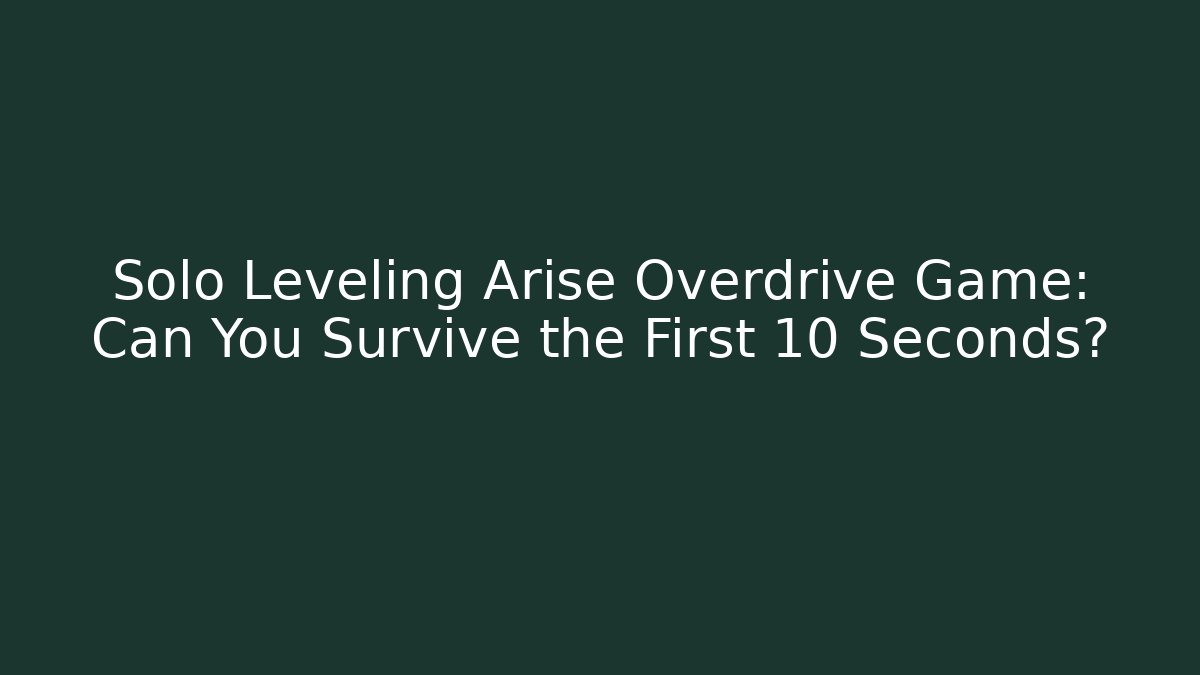 Solo Leveling Arise Overdrive Game: Can You Survive the First 10 Seconds?